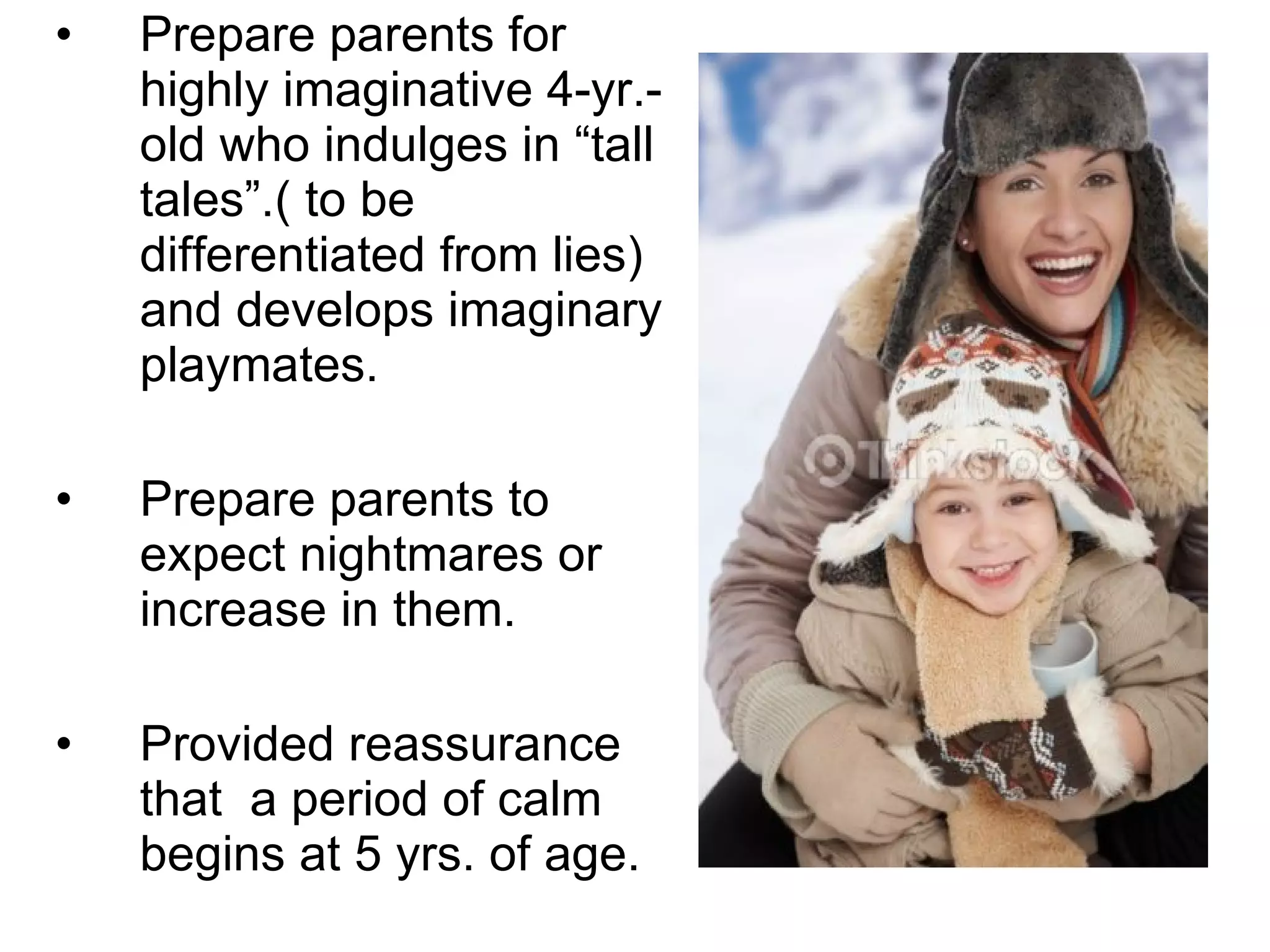 • Prepare parents for highly imaginative 4-yr.-old who indulges in “tall tales”.( to be differentiated from lies) and develops imaginary playmates.

• Prepare parents to expect nightmares or increase in them.

• Provided reassurance that  a period of calm begins at 5 yrs. of age.

Thinkstock